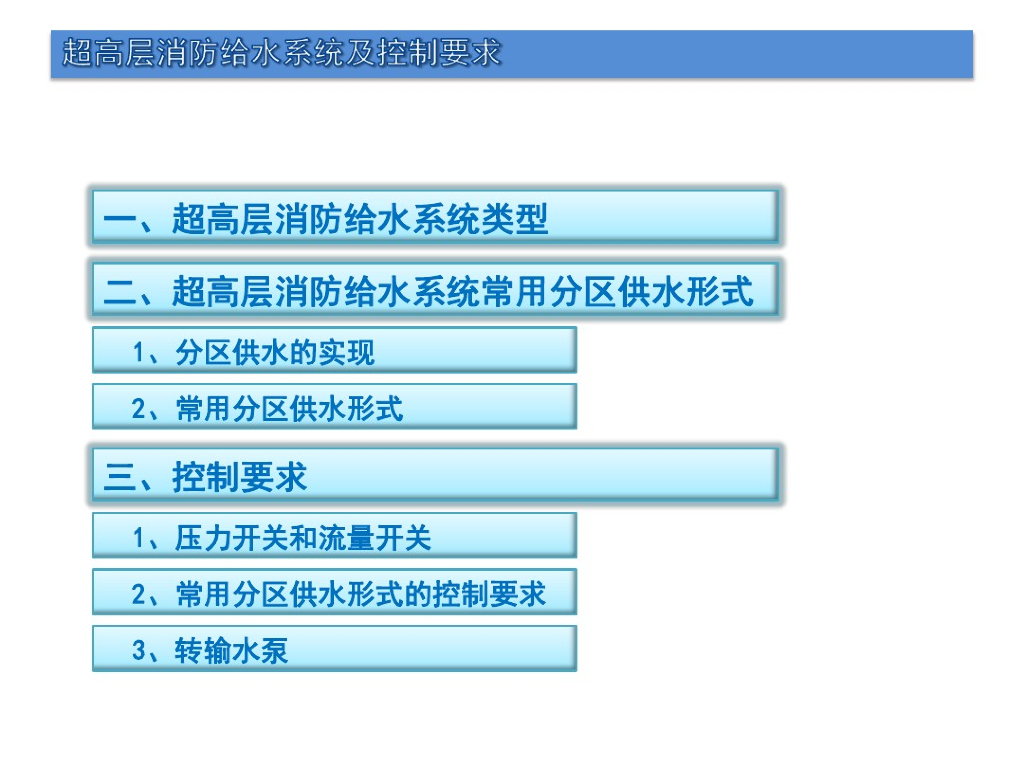 超高层消防给水系统及控制要求

一、超高层消防给水系统类型

二、超高层消防给水系统常用分区供水形式

1、分区供水的实现

2、常用分区供水形式

三、控制要求

1、压力开关和流量开关

2、常用分区供水形式的控制要求

3、转输水泵